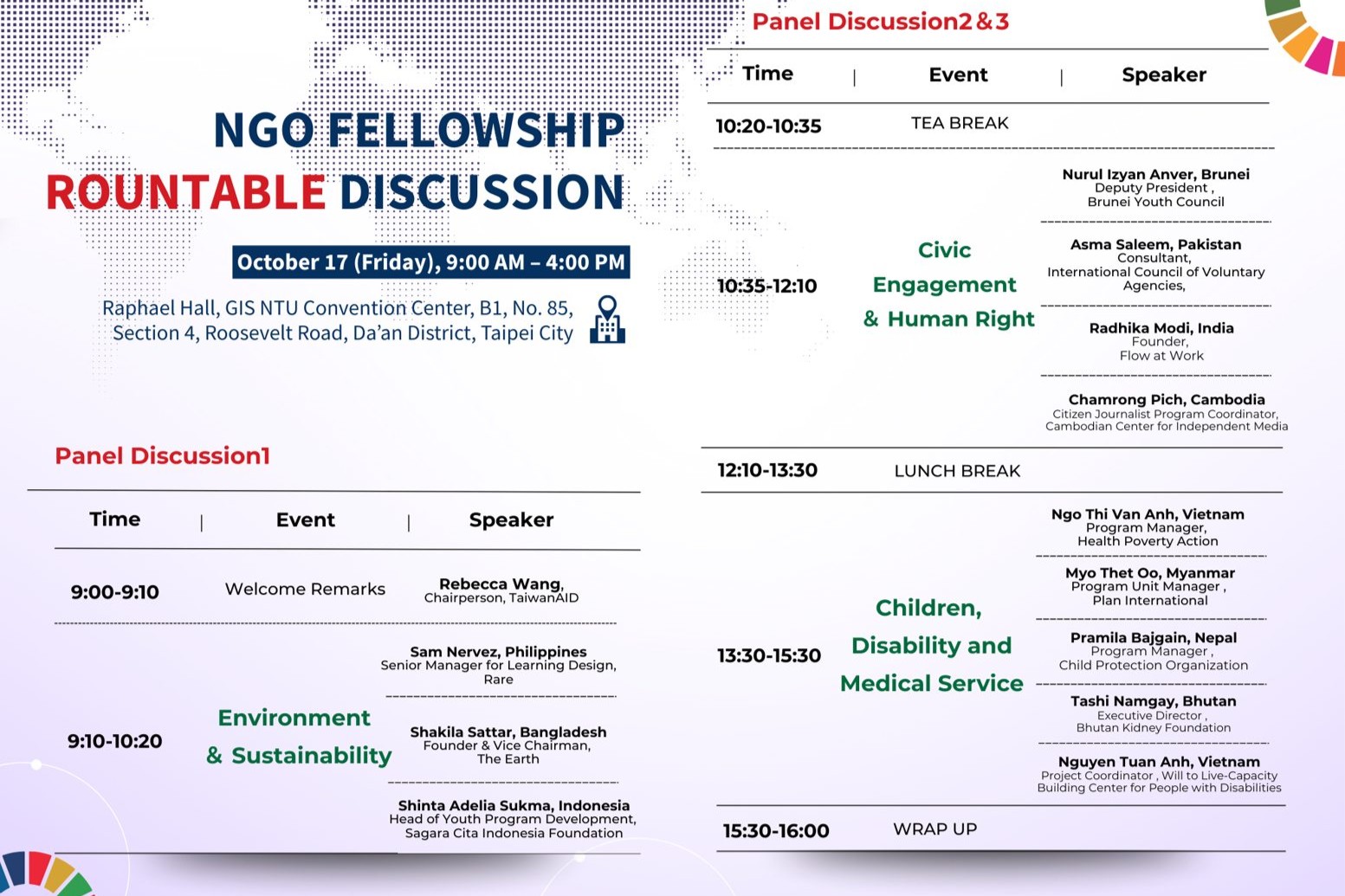 NGO FELLOWSHIP
ROUNTABLE DISCUSSION

October 17 (Friday), 9:00 AM – 4:00 PM

Raphael Hall, GIS NTU Convention Center, B1, No. 85, Section 4, Roosevelt Road, Da'an District, Taipei City

Panel Discussion1

| Time | Event | Speaker |
|---|---|---|
| 9:00-9:10 | Welcome Remarks | Rebecca Wang, Chairperson, TaiwanAID |
| 9:10-10:20 | Environment & Sustainability | Sam Nervez, Philippines Senior Manager for Learning Design, Rare |
| | | Shakila Sattar, Bangladesh Founder & Vice Chairman, The Earth |
| | | Shinta Adelia Sukma, Indonesia Head of Youth Program Development, Sagara Cita Indonesia Foundation |

Panel Discussion2&3

| Time | Event | Speaker |
|---|---|---|
| 10:20-10:35 | TEA BREAK | |
| 10:35-12:10 | Civic Engagement & Human Right | Nurul Izyan Anver, Brunei Deputy President , Brunei Youth Council |
| | | Asma Saleem, Pakistan Consultant, International Council of Voluntary Agencies, |
| | | Radhika Modi, India Founder, Flow at Work |
| | | Chamrong Pich, Cambodia Citizen Journalist Program Coordinator, Cambodian Center for Independent Media |
| 12:10-13:30 | LUNCH BREAK | |
| 13:30-15:30 | Children, Disability and Medical Service | Ngo Thi Van Anh, Vietnam Program Manager, Health Poverty Action |
| | | Myo Thet Oo, Myanmar Program Unit Manager , Plan International |
| | | Pramila Bajgain, Nepal Program Manager , Child Protection Organization |
| | | Tashi Namgay, Bhutan Executive Director , Bhutan Kidney Foundation |
| | | Nguyen Tuan Anh, Vietnam Project Coordinator , Will to Live-Capacity Building Center for People with Disabilities |
| 15:30-16:00 | WRAP UP | |